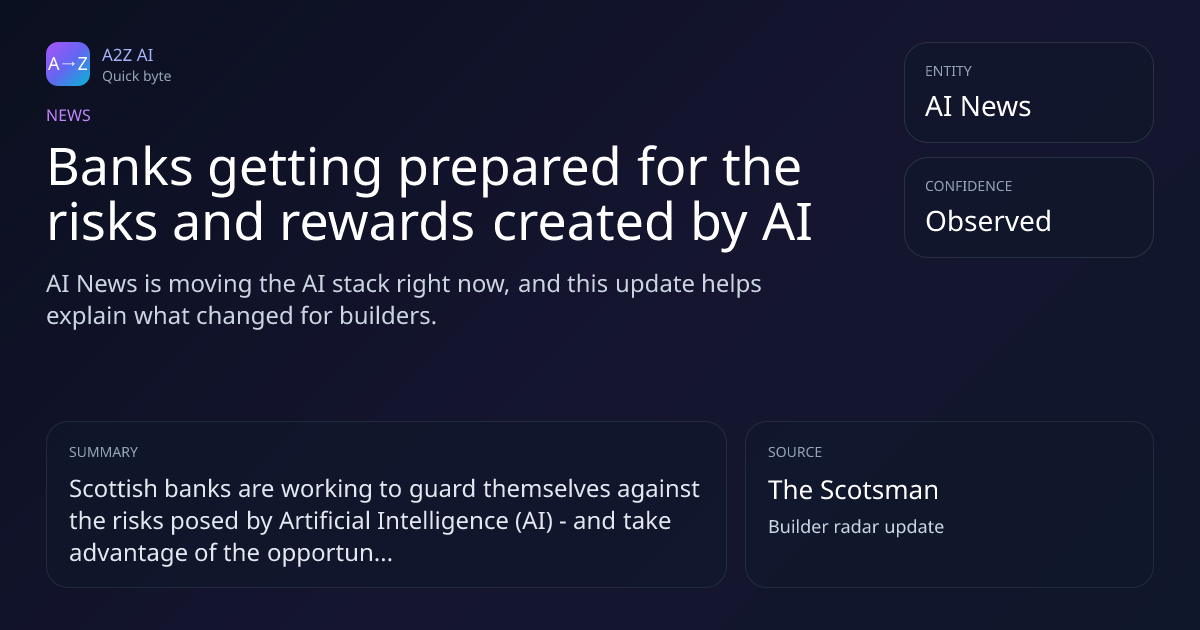 A→Z

A2Z AI
Quick byte

NEWS

Banks getting prepared for the risks and rewards created by AI

AI News is moving the AI stack right now, and this update helps explain what changed for builders.

ENTITY
AI News

CONFIDENCE
Observed

SUMMARY
Scottish banks are working to guard themselves against the risks posed by Artificial Intelligence (AI) - and take advantage of the opportun...

SOURCE
The Scotsman
Builder radar update